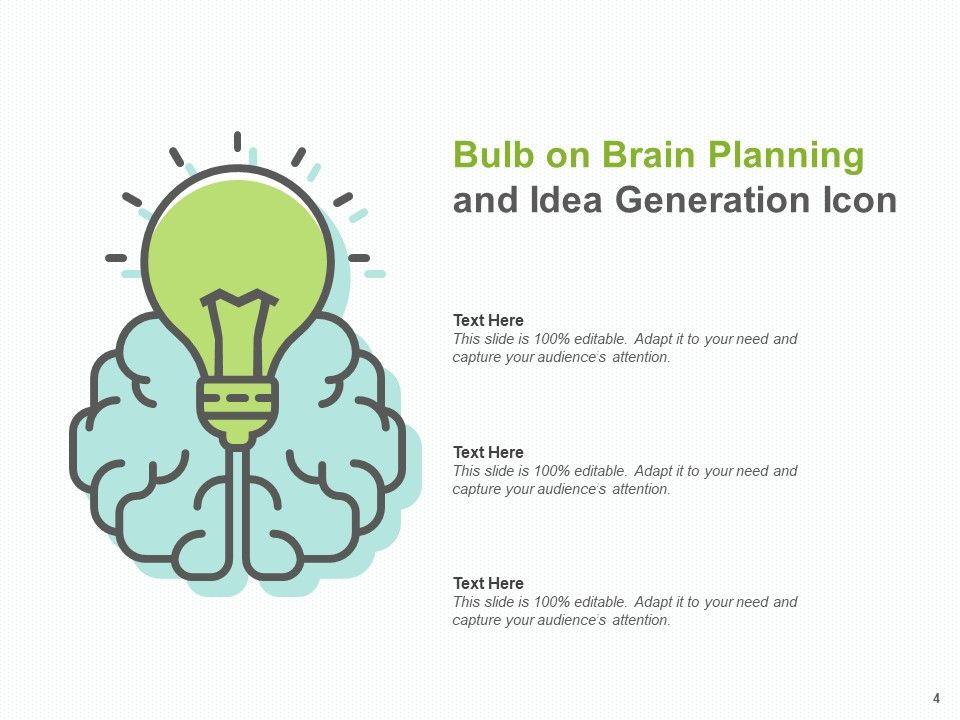 Bulb on Brain Planning and Idea Generation Icon

Text Here
This slide is 100% editable. Adapt it to your need and capture your audience's attention.

Text Here
This slide is 100% editable. Adapt it to your need and capture your audience's attention.

Text Here
This slide is 100% editable. Adapt it to your need and capture your audience's attention.

4